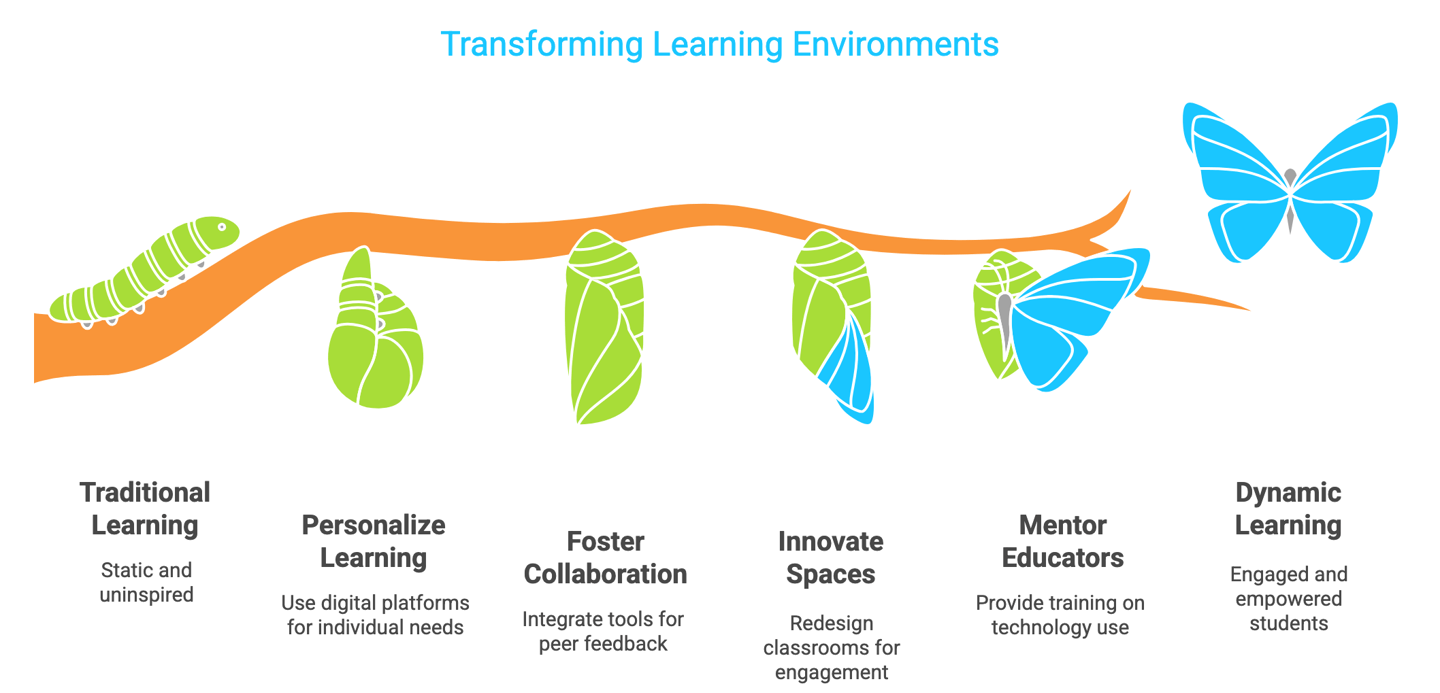 Transforming Learning Environments

Traditional Learning

Static and uninspired

Personalize Learning

Use digital platforms for individual needs

Foster Collaboration

Integrate tools for peer feedback

Innovate Spaces

Redesign classrooms for engagement

Mentor Educators

Provide training on technology use

Dynamic Learning

Engaged and empowered students